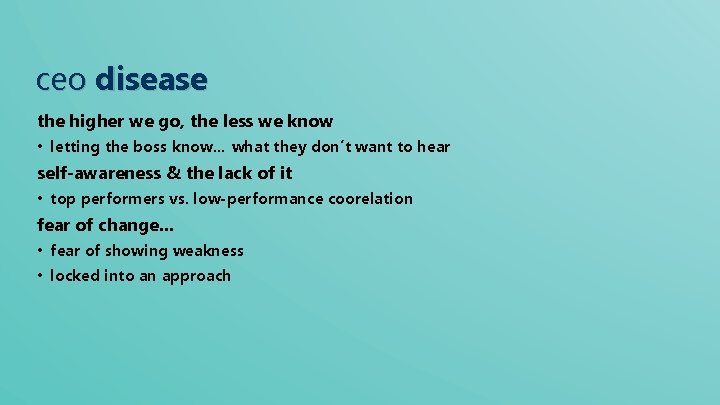 ceo disease

the higher we go, the less we know

• letting the boss know… what they don´t want to hear

self-awareness & the lack of it

• top performers vs. low-performance coorelation

fear of change…

• fear of showing weakness

• locked into an approach